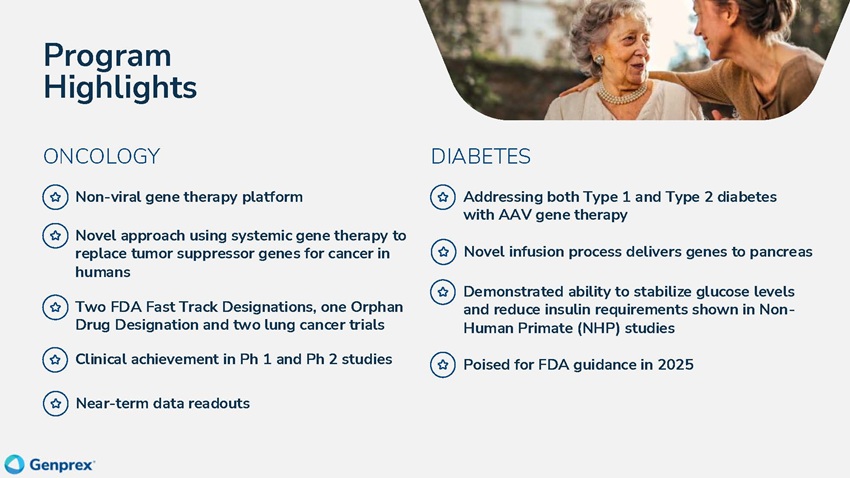 Program Highlights

ONCOLOGY

Non-viral gene therapy platform

Novel approach using systemic gene therapy to replace tumor suppressor genes for cancer in humans

Two FDA Fast Track Designations, one Orphan Drug Designation and two lung cancer trials

Clinical achievement in Ph 1 and Ph 2 studies

Near-term data readouts

DIABETES

Addressing both Type 1 and Type 2 diabetes with AAV gene therapy

Novel infusion process delivers genes to pancreas

Demonstrated ability to stabilize glucose levels and reduce insulin requirements shown in Non-Human Primate (NHP) studies

Poised for FDA guidance in 2025

Genprex